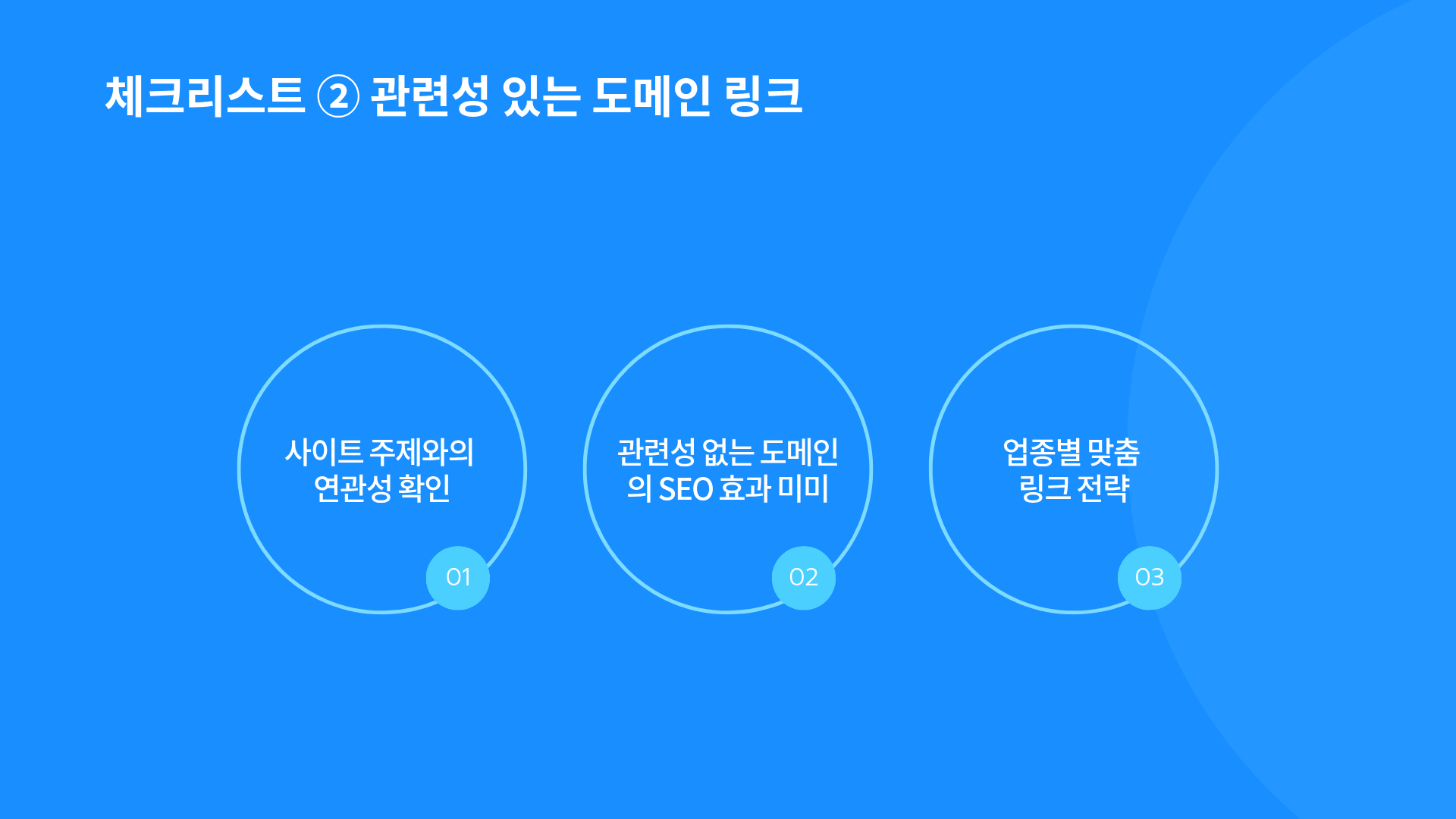 체크리스트 ② 관련성 있는 도메인 링크

사이트 주제와의 연관성 확인

01

관련성 없는 도메인의 SEO 효과 미미

02

업종별 맞춤 링크 전략

03